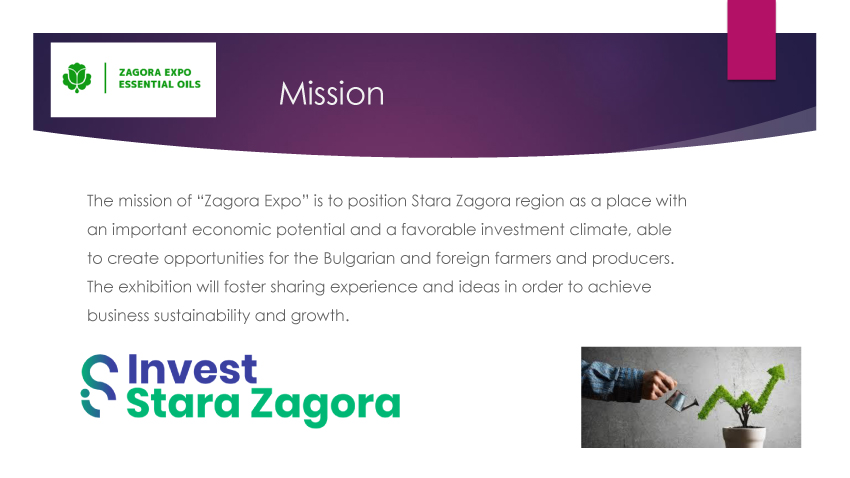 ZAGORA EXPO
ESSENTIAL OILS

Mission

The mission of “Zagora Expo” is to position Stara Zagora region as a place with an important economic potential and a favorable investment climate, able to create opportunities for the Bulgarian and foreign farmers and producers. The exhibition will foster sharing experience and ideas in order to achieve business sustainability and growth.

Invest
Stara Zagora